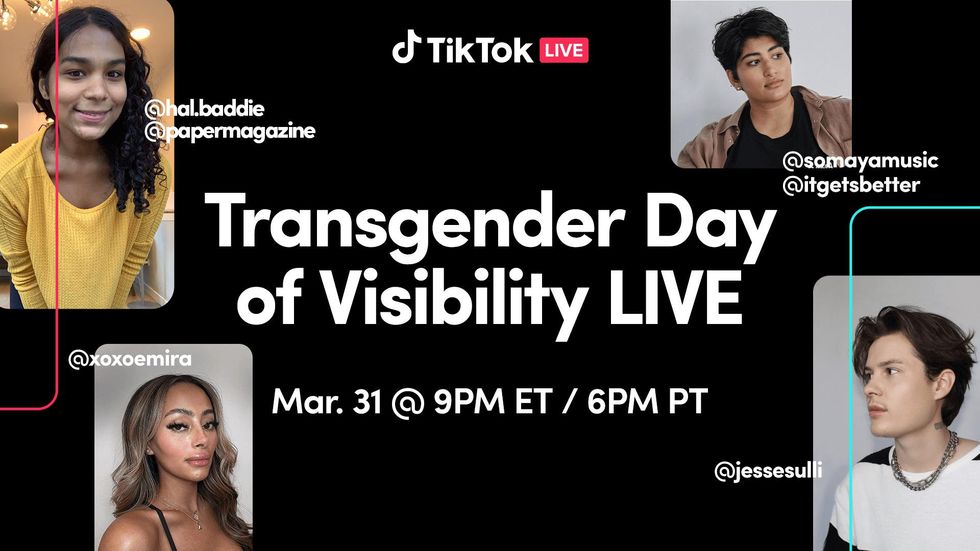 TikTok LIVE

@hal.baddie
@papermagazine

@somayamusic
@itgetsbetter

Transgender Day of Visibility LIVE

@xoxoemira

Mar. 31 @ 9PM ET / 6PM PT

@jessesulli